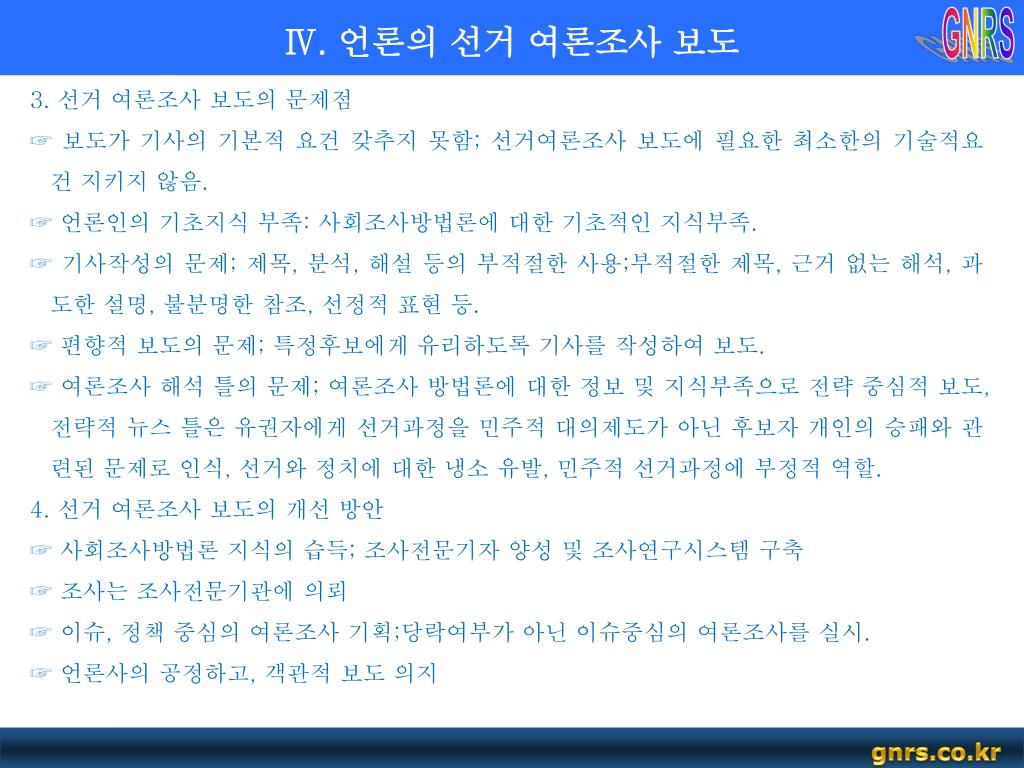 Ⅳ. 언론의 선거 여론조사 보도

GNRS

3. 선거 여론조사 보도의 문제점

☞ 보도가 기사의 기본적 요건 갖추지 못함; 선거여론조사 보도에 필요한 최소한의 기술적요건 지키지 않음.

☞ 언론인의 기초지식 부족: 사회조사방법론에 대한 기초적인 지식부족.

☞ 기사작성의 문제; 제목, 분석, 해설 등의 부적절한 사용;부적절한 제목, 근거 없는 해석, 과도한 설명, 불분명한 참조, 선정적 표현 등.

☞ 편향적 보도의 문제; 특정후보에게 유리하도록 기사를 작성하여 보도.

☞ 여론조사 해석 틀의 문제; 여론조사 방법론에 대한 정보 및 지식부족으로 전략 중심적 보도, 전략적 뉴스 틀은 유권자에게 선거과정을 민주적 대의제도가 아닌 후보자 개인의 승패와 관련된 문제로 인식, 선거와 정치에 대한 냉소 유발, 민주적 선거과정에 부정적 역할.

4. 선거 여론조사 보도의 개선 방안

☞ 사회조사방법론 지식의 습득; 조사전문기자 양성 및 조사연구시스템 구축

☞ 조사는 조사전문기관에 의뢰

☞ 이슈, 정책 중심의 여론조사 기획;당락여부가 아닌 이슈중심의 여론조사를 실시.

☞ 언론사의 공정하고, 객관적 보도 의지

gnrs.co.kr